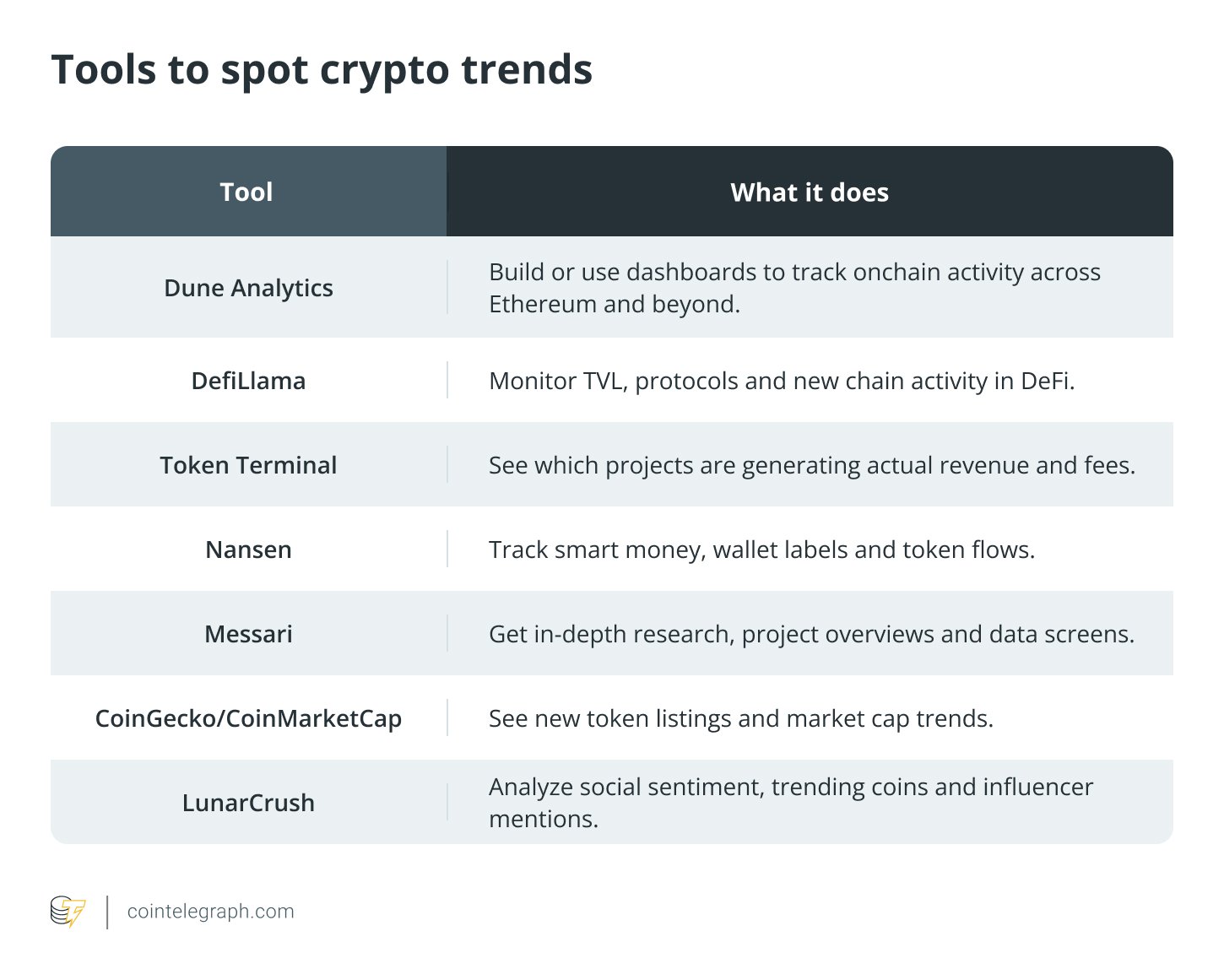 Tools to spot crypto trends

| Tool | What it does |
|---|---|
| Dune Analytics | Build or use dashboards to track onchain activity across Ethereum and beyond. |
| DefiLlama | Monitor TVL, protocols and new chain activity in DeFi. |
| Token Terminal | See which projects are generating actual revenue and fees. |
| Nansen | Track smart money, wallet labels and token flows. |
| Messari | Get in-depth research, project overviews and data screens. |
| CoinGecko/CoinMarketCap | See new token listings and market cap trends. |
| LunarCrush | Analyze social sentiment, trending coins and influencer mentions. |

cointelegraph.com